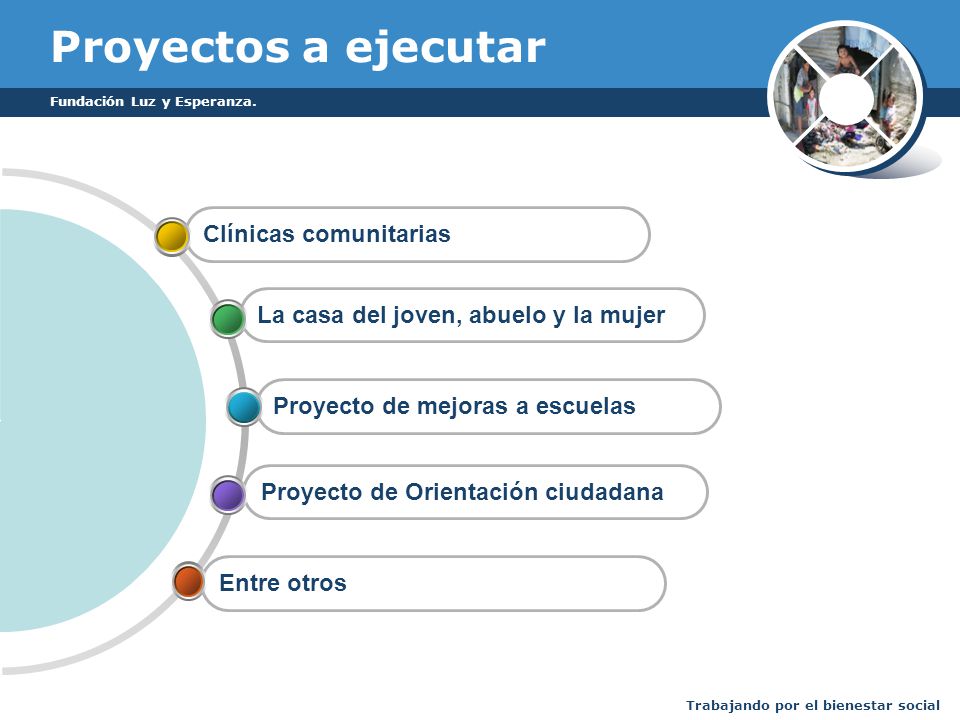 Proyectos a ejecutar

Fundación Luz y Esperanza.

Clínicas comunitarias

La casa del joven, abuelo y la mujer

Proyecto de mejoras a escuelas

Proyecto de Orientación ciudadana

Entre otros

Trabajando por el bienestar social